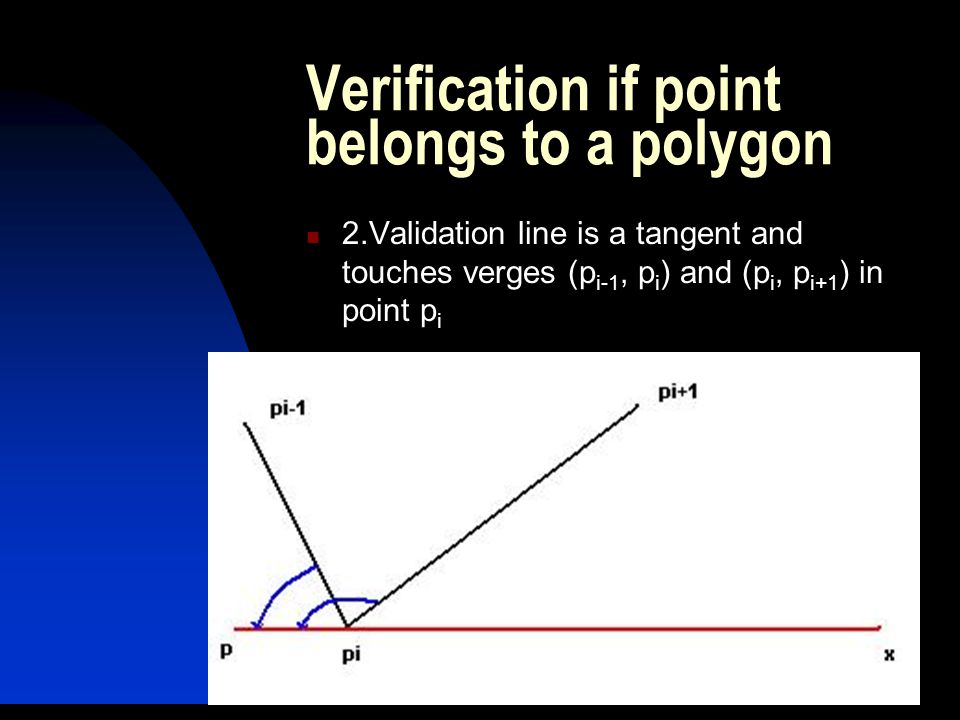 Verification if point belongs to a polygon

2.Validation line is a tangent and touches verges ($p_{i-1}$, $p_i$) and ($p_i$, $p_{i+1}$) in point $p_i$

pi-1

pi+1

p

pi

x